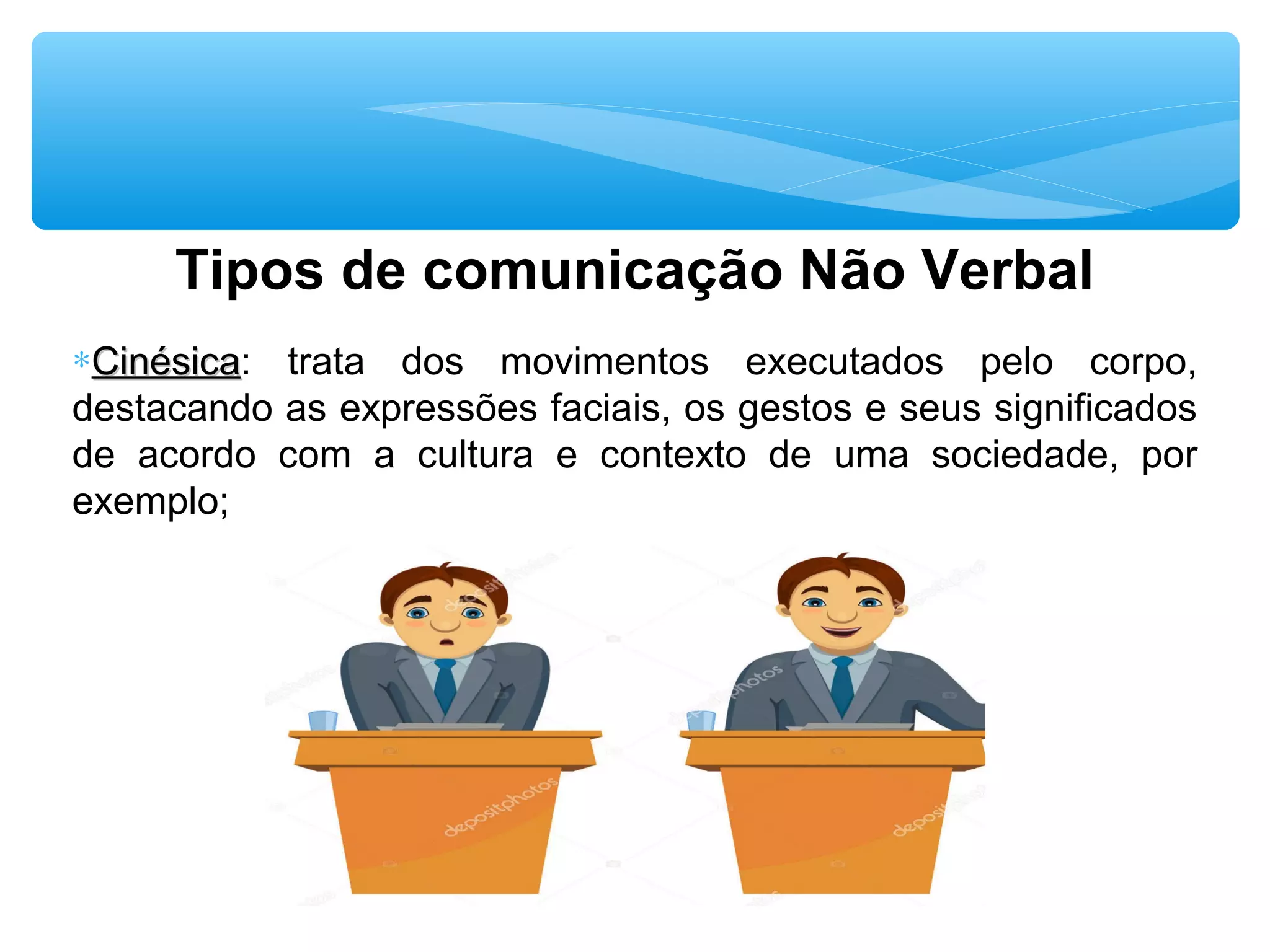 Tipos de comunicação Não Verbal

*Cinésica: trata dos movimentos executados pelo corpo, destacando as expressões faciais, os gestos e seus significados de acordo com a cultura e contexto de uma sociedade, por exemplo;

depositphotos

depositphotos

depositphotos

depositphotos